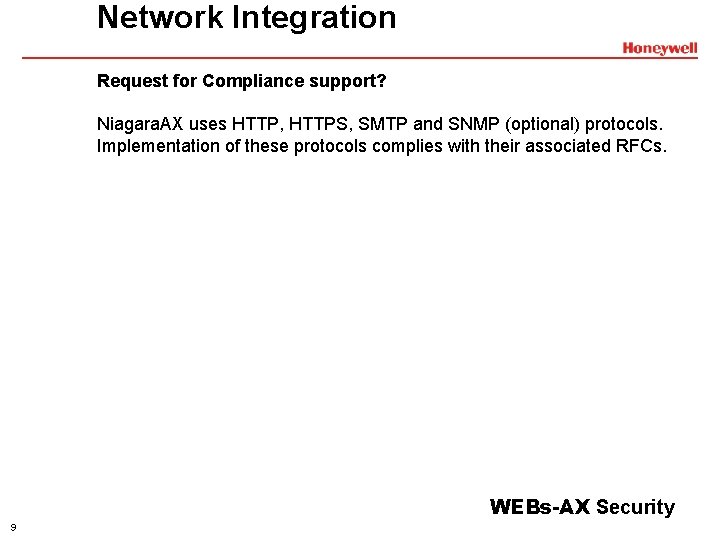 Network Integration

Honeywell

Request for Compliance support?

NiagaraAX uses HTTP, HTTPS, SMTP and SNMP (optional) protocols. Implementation of these protocols complies with their associated RFCs.

WEBs-AX Security

9